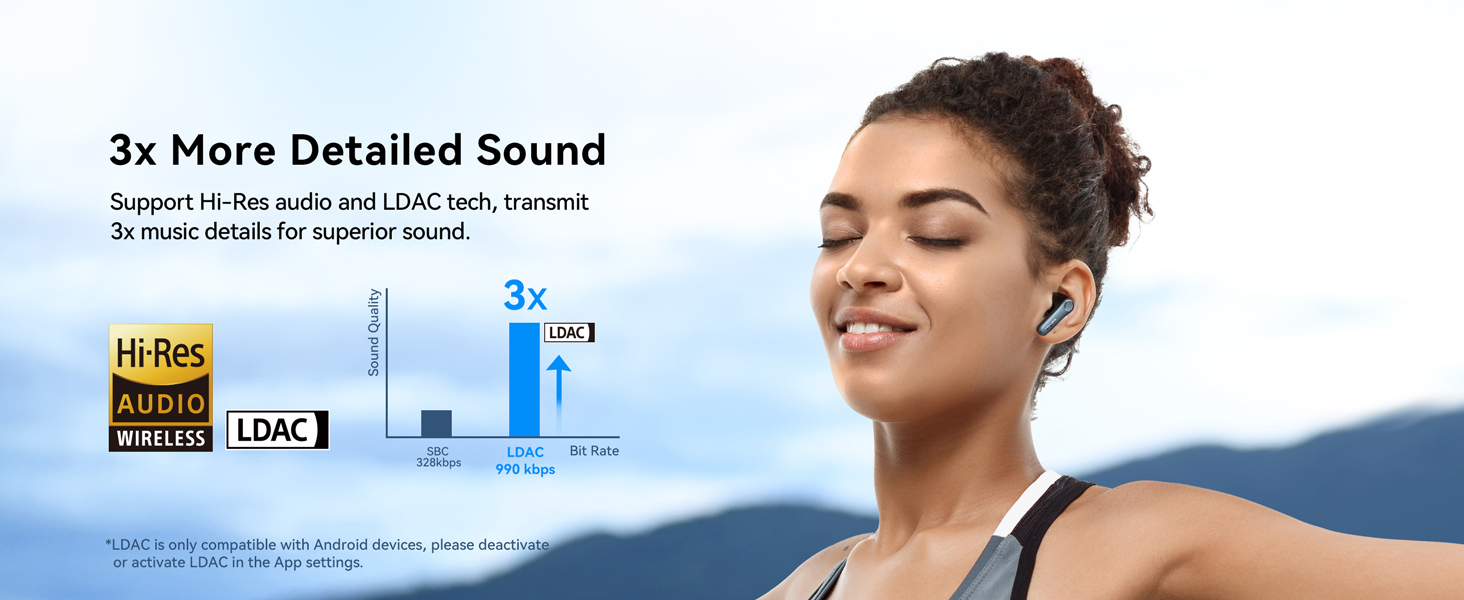 3x More Detailed Sound

Support Hi-Res audio and LDAC tech, transmit 3x music details for superior sound.

Hi·Res AUDIO WIRELESS

LDAC

Sound Quality

3x

LDAC

SBC 328kbps

LDAC 990 kbps

Bit Rate

*LDAC is only compatible with Android devices, please deactivate or activate LDAC in the App settings.